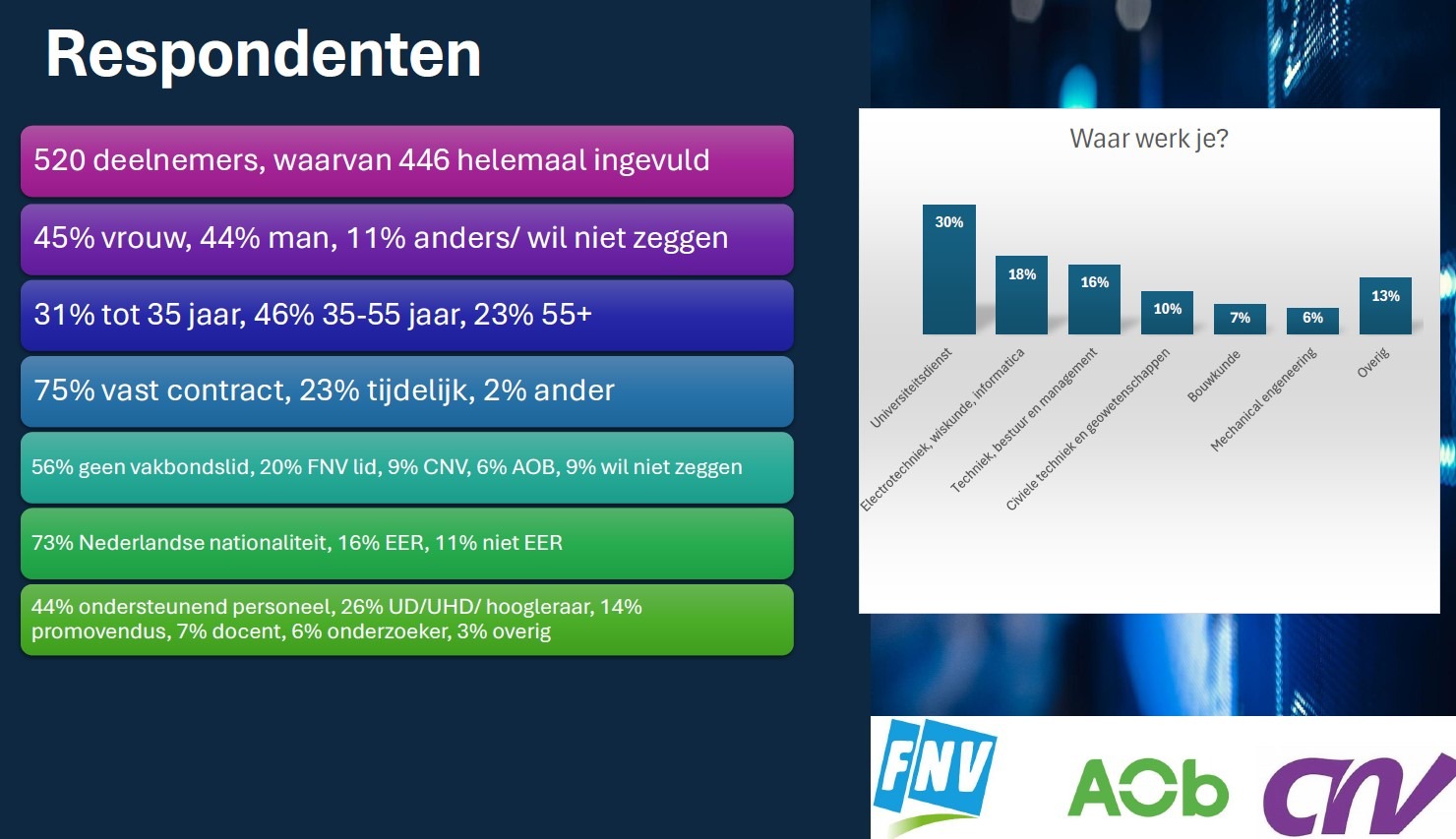 Respondenten

520 deelnemers, waarvan 446 helemaal ingevuld

45% vrouw, 44% man, 11% anders/ wil niet zeggen

31% tot 35 jaar, 46% 35-55 jaar, 23% 55+

75% vast contract, 23% tijdelijk, 2% ander

56% geen vakbondslid, 20% FNV lid, 9% CNV, 6% AOB, 9% wil niet zeggen

73% Nederlandse nationaliteit, 16% EER, 11% niet EER

44% ondersteunend personeel, 26% UD/UHD/ hoogleraar, 14% promovendus, 7% docent, 6% onderzoeker, 3% overig

Waar werk je?

30%
18%
16%
10%
7%
6%
13%

Universiteitsdienst
Electrotechniek, wiskunde, informatica
Techniek, bestuur en management
Civiele techniek en geowetenschappen
Bouwkunde
Mechanical engeneering
Overig

FNV
AOb
CNV